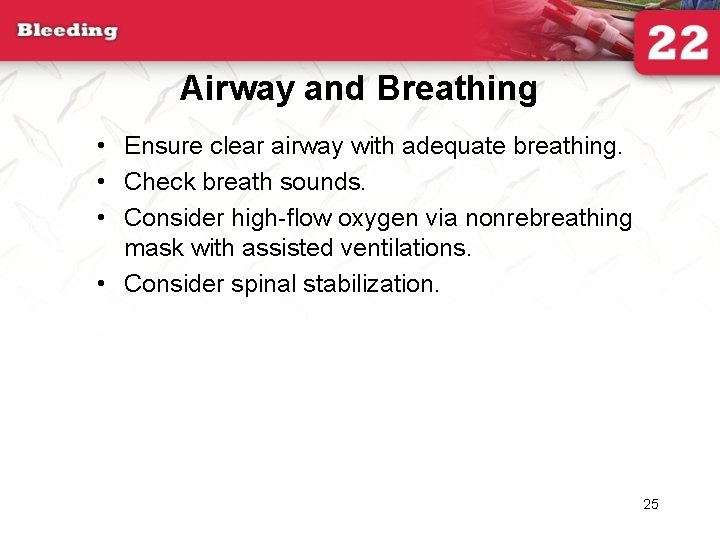 Bleeding

22

Airway and Breathing

• Ensure clear airway with adequate breathing.
• Check breath sounds.
• Consider high-flow oxygen via nonrebreathing mask with assisted ventilations.
• Consider spinal stabilization.

25